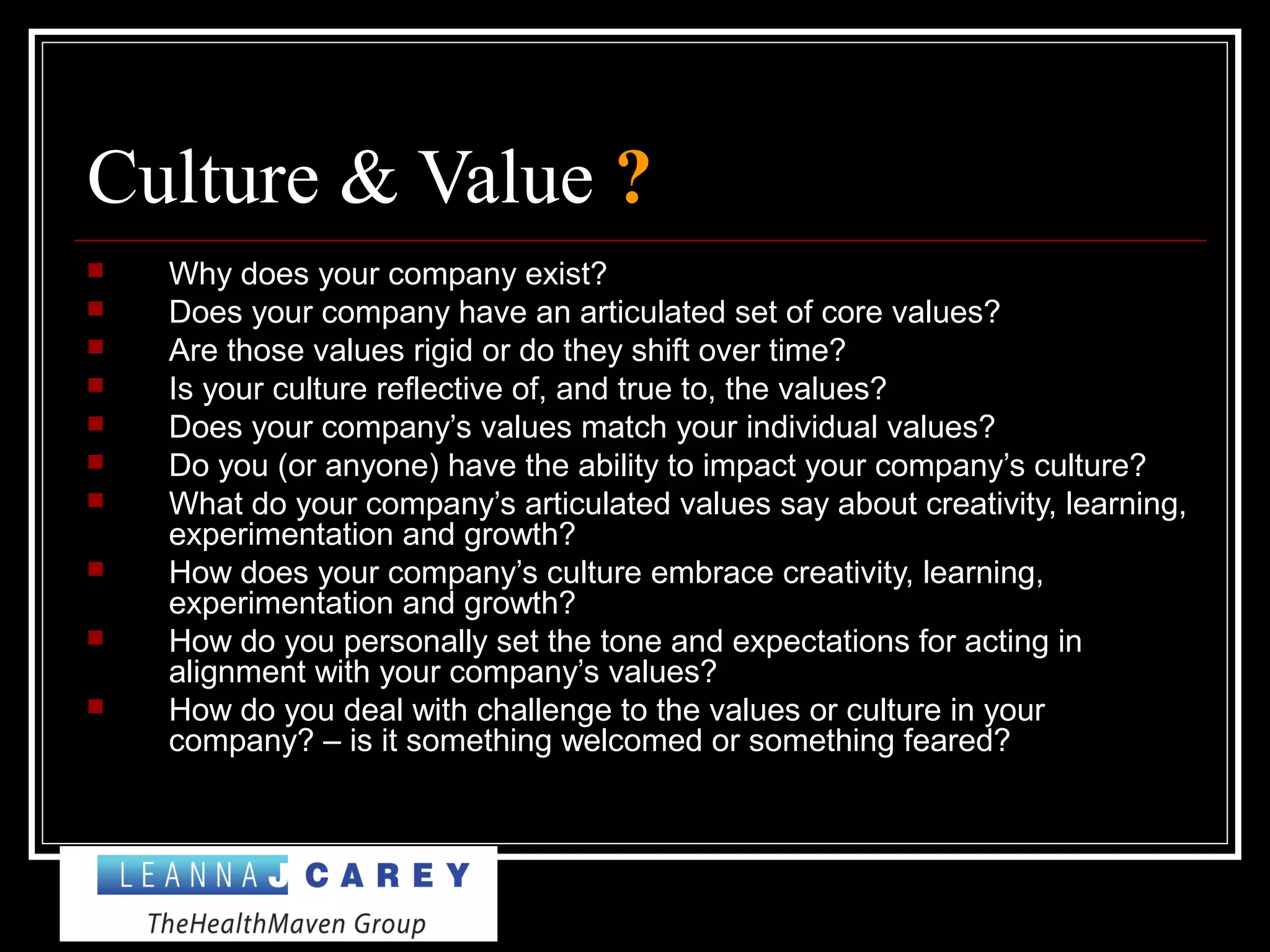 Culture & Value ?

- Why does your company exist?
- Does your company have an articulated set of core values?
- Are those values rigid or do they shift over time?
- Is your culture reflective of, and true to, the values?
- Does your company's values match your individual values?
- Do you (or anyone) have the ability to impact your company's culture?
- What do your company's articulated values say about creativity, learning, experimentation and growth?
- How does your company's culture embrace creativity, learning, experimentation and growth?
- How do you personally set the tone and expectations for acting in alignment with your company's values?
- How do you deal with challenge to the values or culture in your company? – is it something welcomed or something feared?

LEANNA J CAREY
TheHealthMaven Group